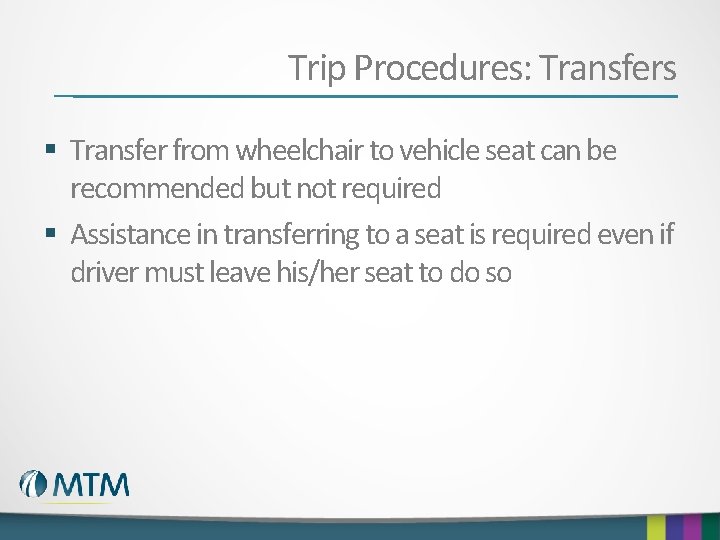 Trip Procedures: Transfers

▪ Transfer from wheelchair to vehicle seat can be recommended but not required

▪ Assistance in transferring to a seat is required even if driver must leave his/her seat to do so

MTM